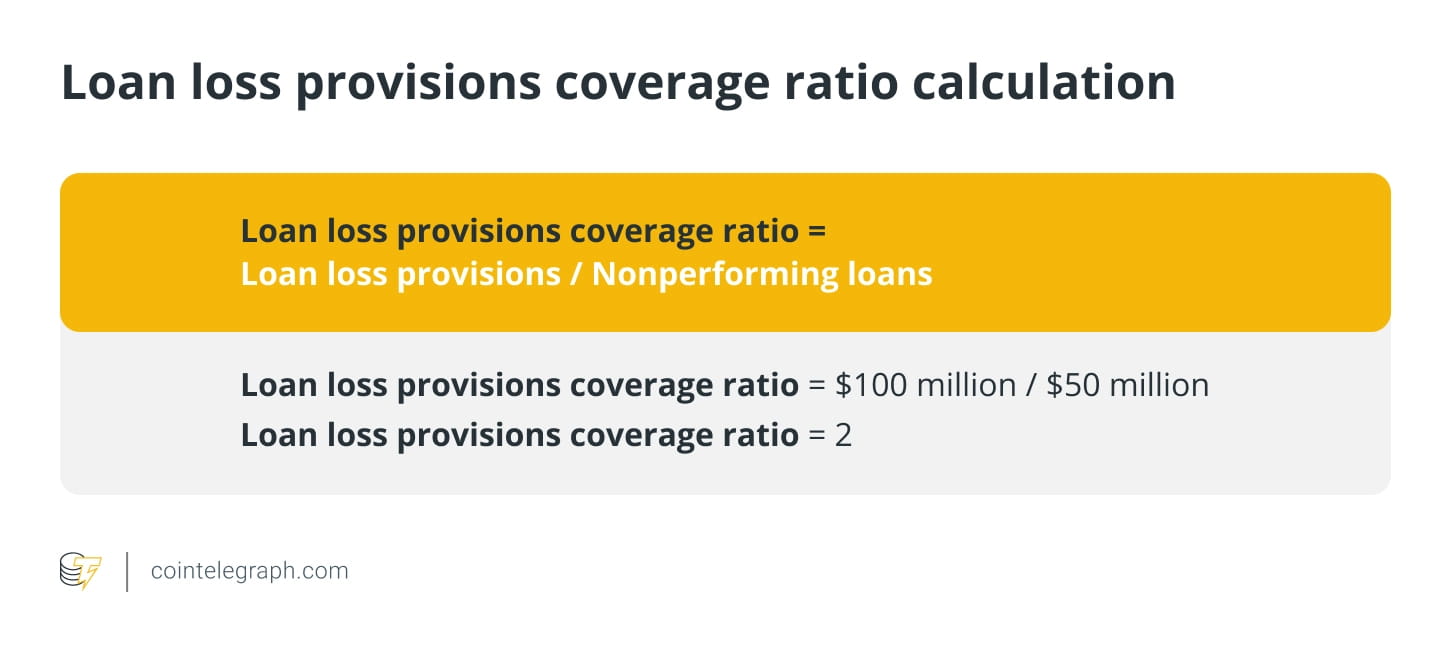 Loan loss provisions coverage ratio calculation

Loan loss provisions coverage ratio =
Loan loss provisions / Nonperforming loans

Loan loss provisions coverage ratio = \$100 million / \$50 million
Loan loss provisions coverage ratio = 2

cointelegraph.com